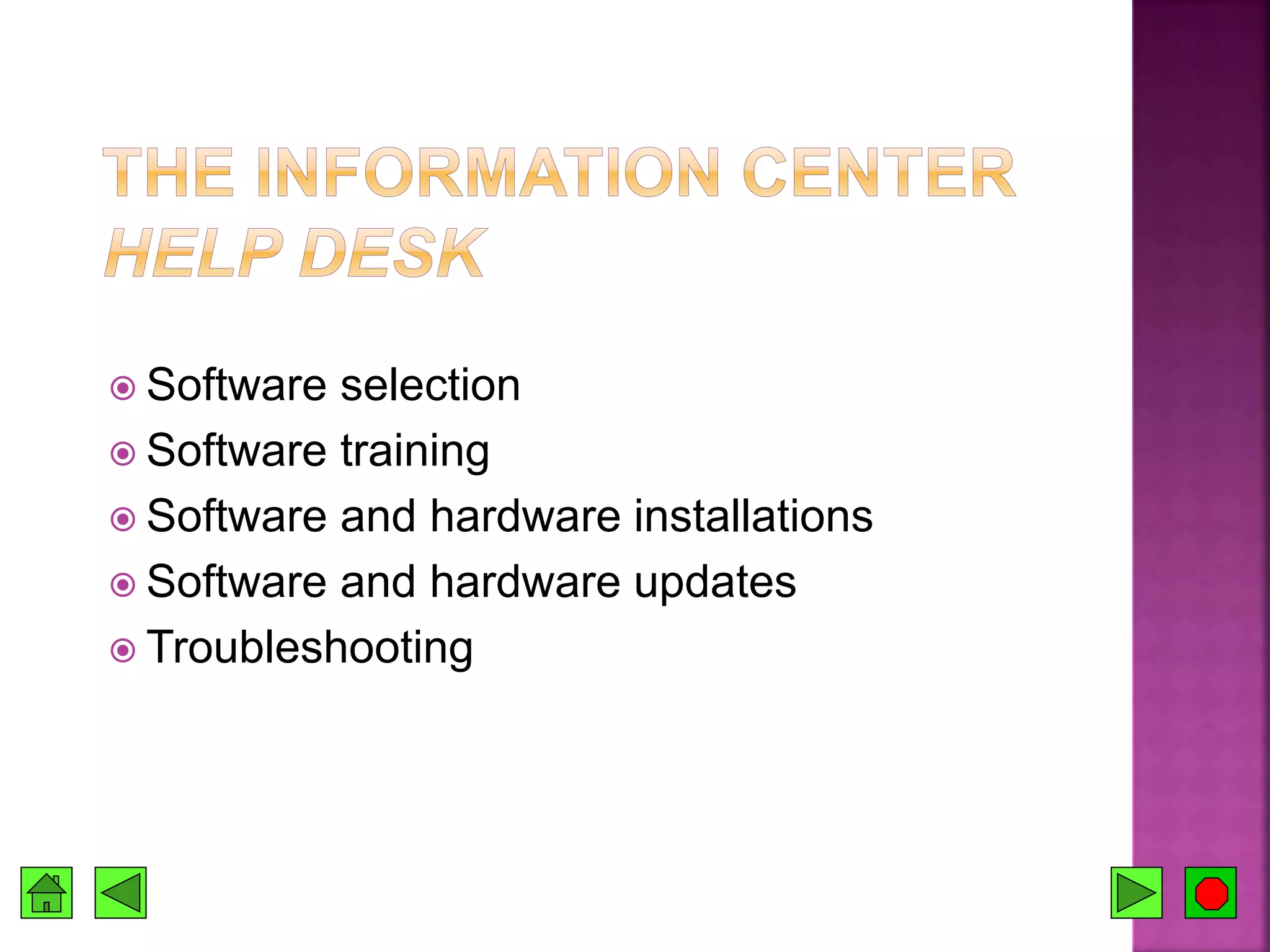 THE INFORMATION CENTER
HELP DESK

Software selection
Software training
Software and hardware installations
Software and hardware updates
Troubleshooting